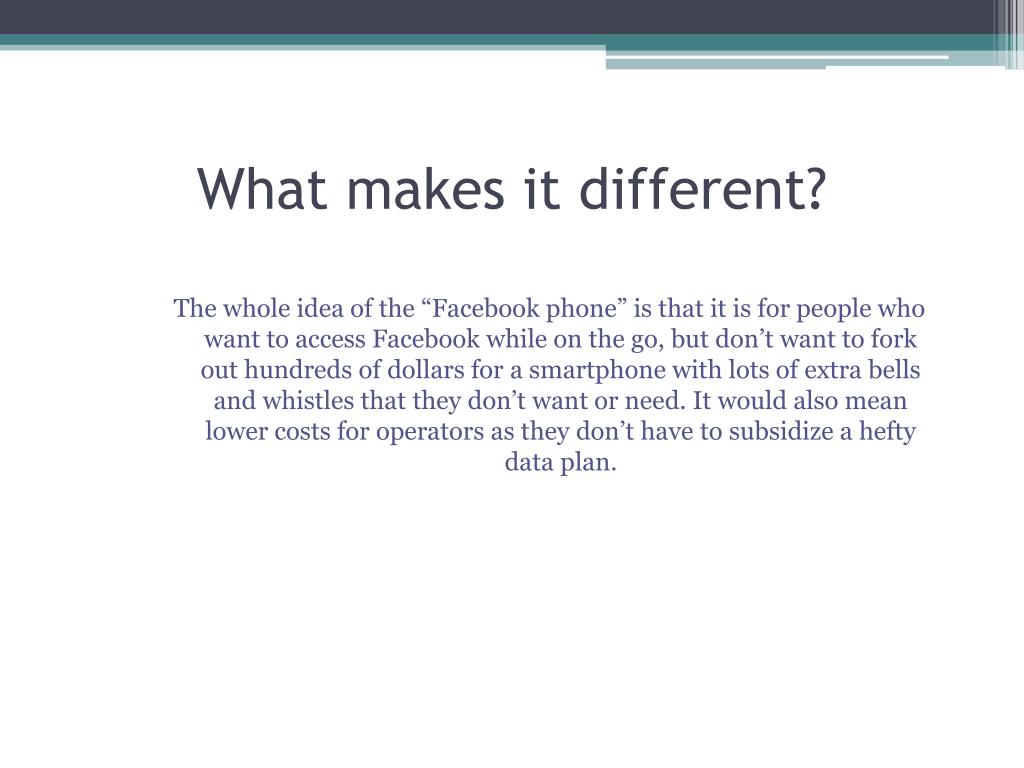 What makes it different?

The whole idea of the “Facebook phone” is that it is for people who want to access Facebook while on the go, but don’t want to fork out hundreds of dollars for a smartphone with lots of extra bells and whistles that they don’t want or need. It would also mean lower costs for operators as they don’t have to subsidize a hefty data plan.